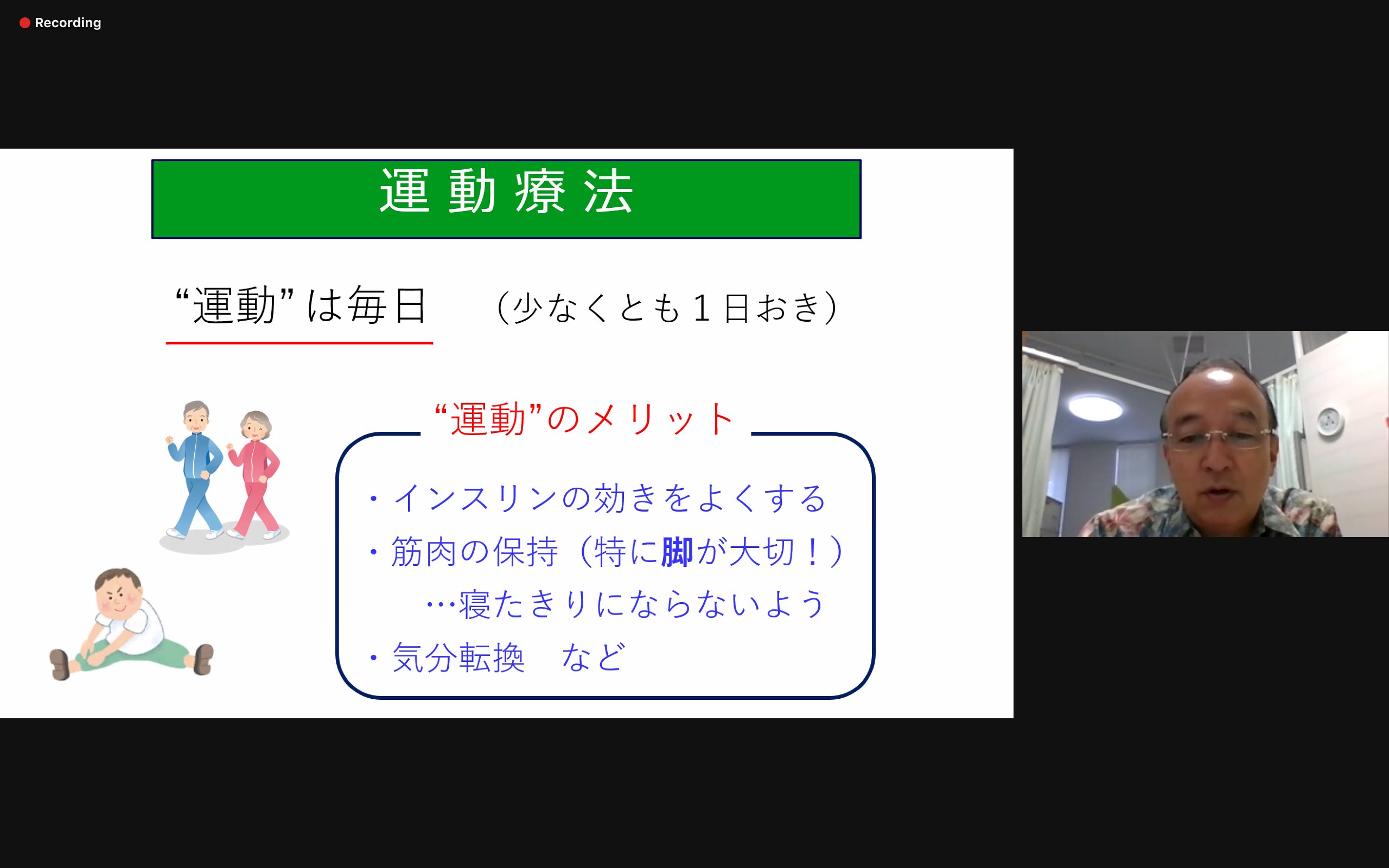 Recording

運動療法

“運動”は毎日　（少なくとも１日おき）

“運動”のメリット

・インスリンの効きをよくする
・筋肉の保持（特に脚が大切！）
　…寝たきりにならないよう
・気分転換　など